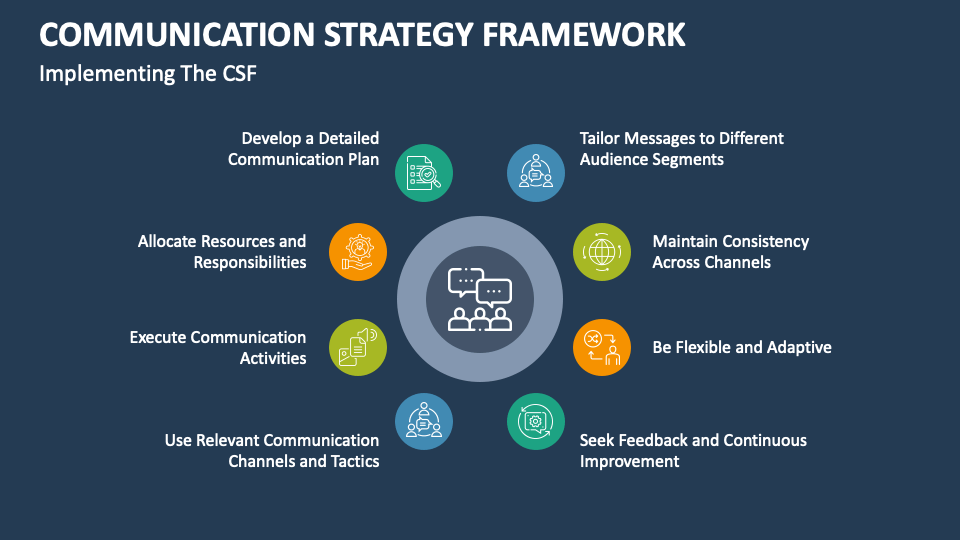 COMMUNICATION STRATEGY FRAMEWORK

Implementing The CSF

Develop a Detailed Communication Plan

Allocate Resources and Responsibilities

Execute Communication Activities

Use Relevant Communication Channels and Tactics

Tailor Messages to Different Audience Segments

Maintain Consistency Across Channels

Be Flexible and Adaptive

Seek Feedback and Continuous Improvement